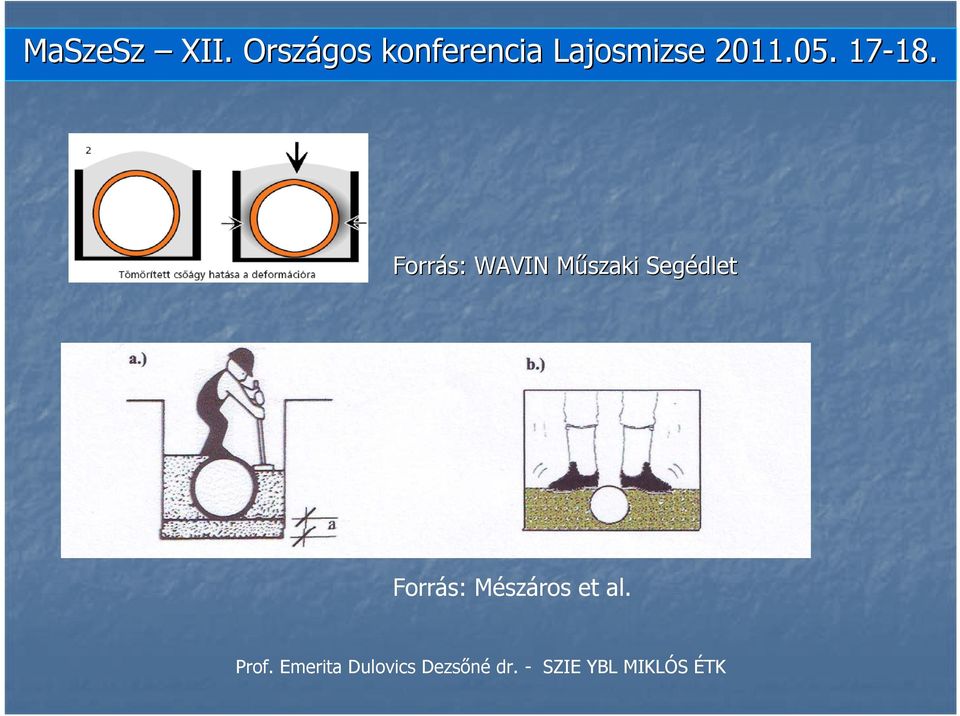 MaSzeSz – XII. Országos konferencia Lajosmizse 2011.05. 17-18.

2

Tömörített csőágy hatása a deformációra

Forrás: WAVIN Műszaki Segédlet

a.)

a

b.)

Forrás: Mészáros et al.

Prof. Emerita Dulovics Dezsőné dr. - SZIE YBL MIKLÓS ÉTK